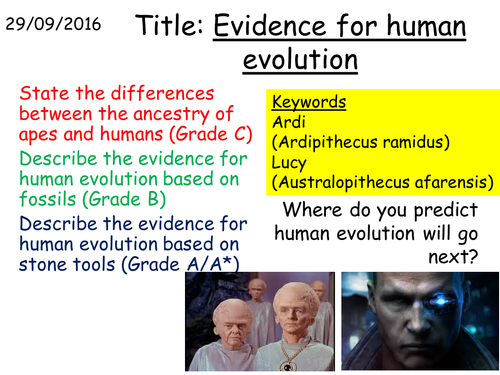 29/09/2016

Title: Evidence for human evolution

State the differences between the ancestry of apes and humans (Grade C)

Describe the evidence for human evolution based on fossils (Grade B)

Describe the evidence for human evolution based on stone tools (Grade A/A*)

Keywords
Ardi
(Ardipithecus ramidus)
Lucy
(Australopithecus afarensis)

Where do you predict human evolution will go next?